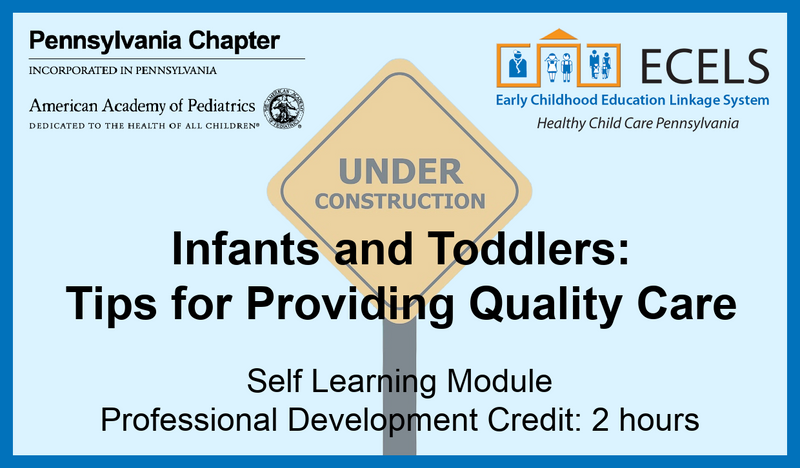 Pennsylvania Chapter
INCORPORATED IN PENNSYLVANIA

American Academy of Pediatrics
DEDICATED TO THE HEALTH OF ALL CHILDREN®

ECELS
Early Childhood Education Linkage System
Healthy Child Care Pennsylvania

UNDER
CONSTRUCTION

Infants and Toddlers:
Tips for Providing Quality Care

Self Learning Module
Professional Development Credit: 2 hours